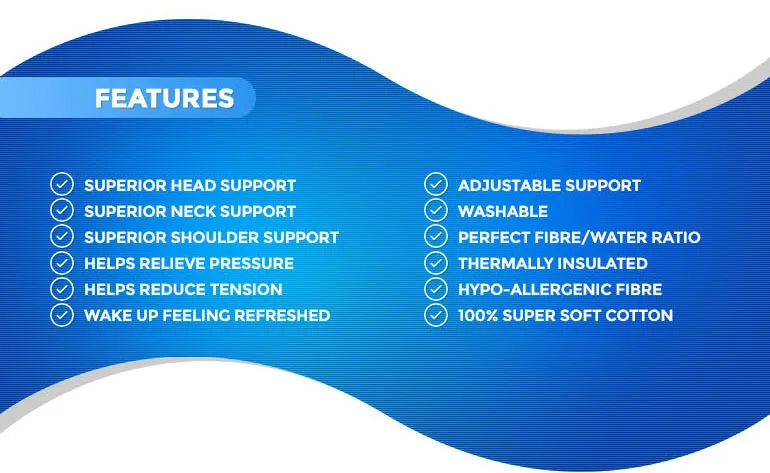 FEATURES

SUPERIOR HEAD SUPPORT
SUPERIOR NECK SUPPORT
SUPERIOR SHOULDER SUPPORT
HELPS RELIEVE PRESSURE
HELPS REDUCE TENSION
WAKE UP FEELING REFRESHED

ADJUSTABLE SUPPORT
WASHABLE
PERFECT FIBRE/WATER RATIO
THERMALLY INSULATED
HYPO-ALLERGENIC FIBRE
100% SUPER SOFT COTTON